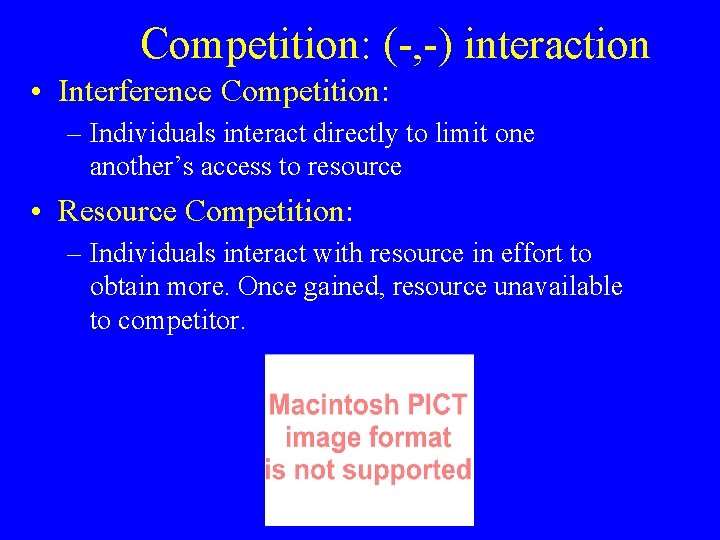 Competition: (-,-) interaction

• Interference Competition:
– Individuals interact directly to limit one another's access to resource

• Resource Competition:
– Individuals interact with resource in effort to obtain more. Once gained, resource unavailable to competitor.

Macintosh PICT image format is not supported